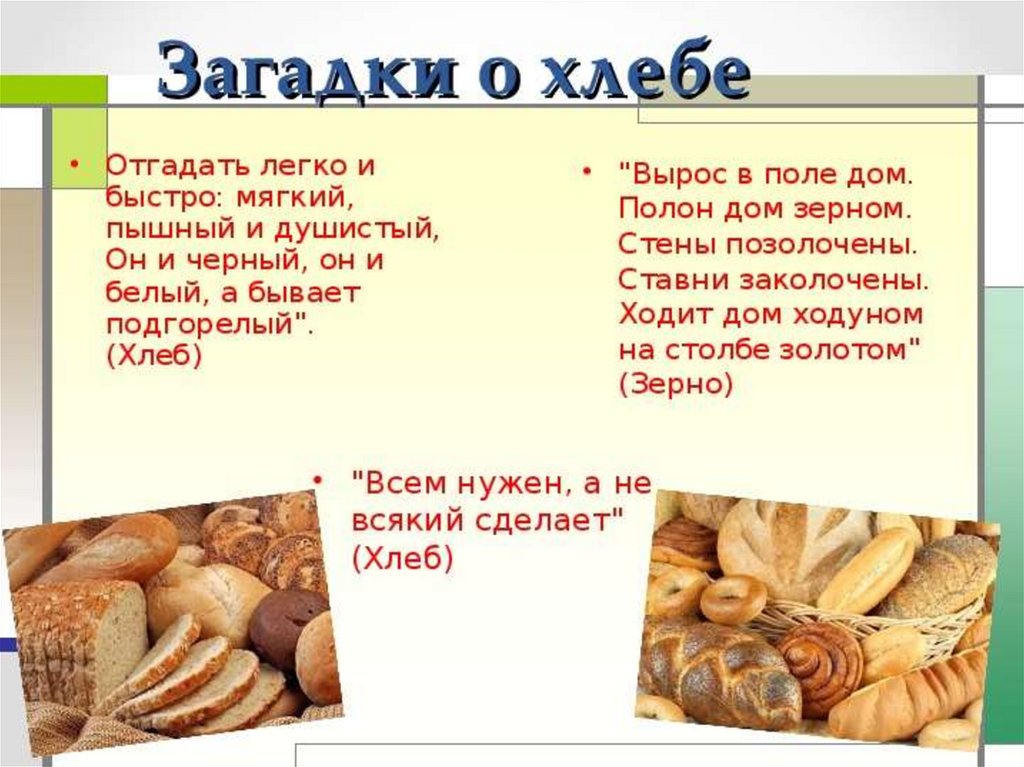 Загадки о хлебе

• Отгадать легко и быстро: мягкий, пышный и душистый, Он и черный, он и белый, а бывает подгорелый".
(Хлеб)

• "Вырос в поле дом. Полон дом зерном. Стены позолочены. Ставни заколочены. Ходит дом ходуном на столбе золотом"
(Зерно)

• "Всем нужен, а не всякий сделает"
(Хлеб)